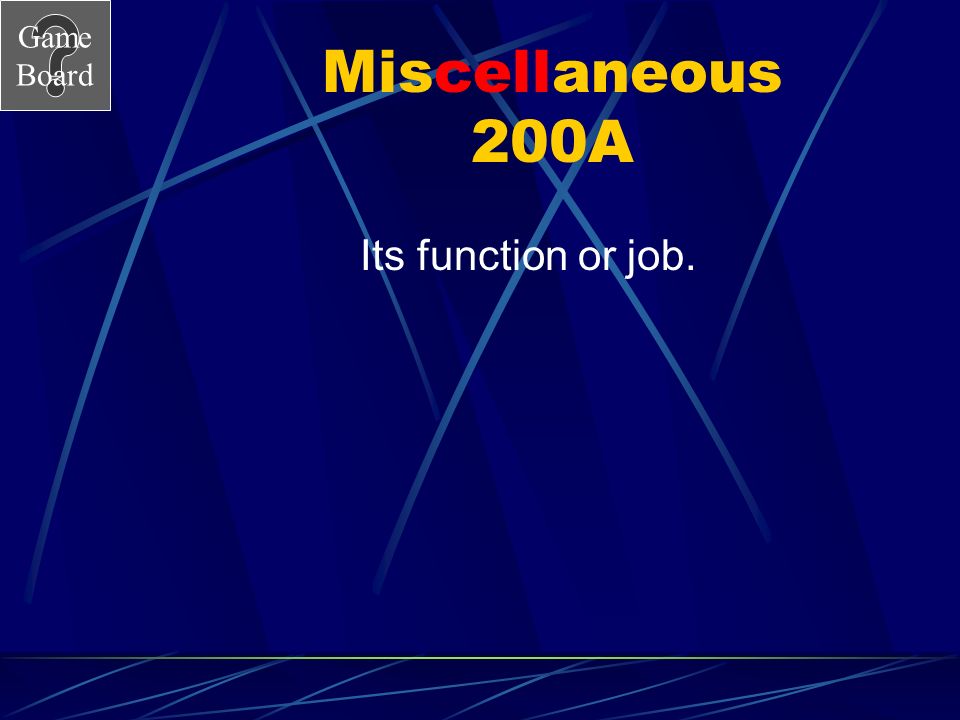 Game Board

Miscellaneous 200A

Its function or job.